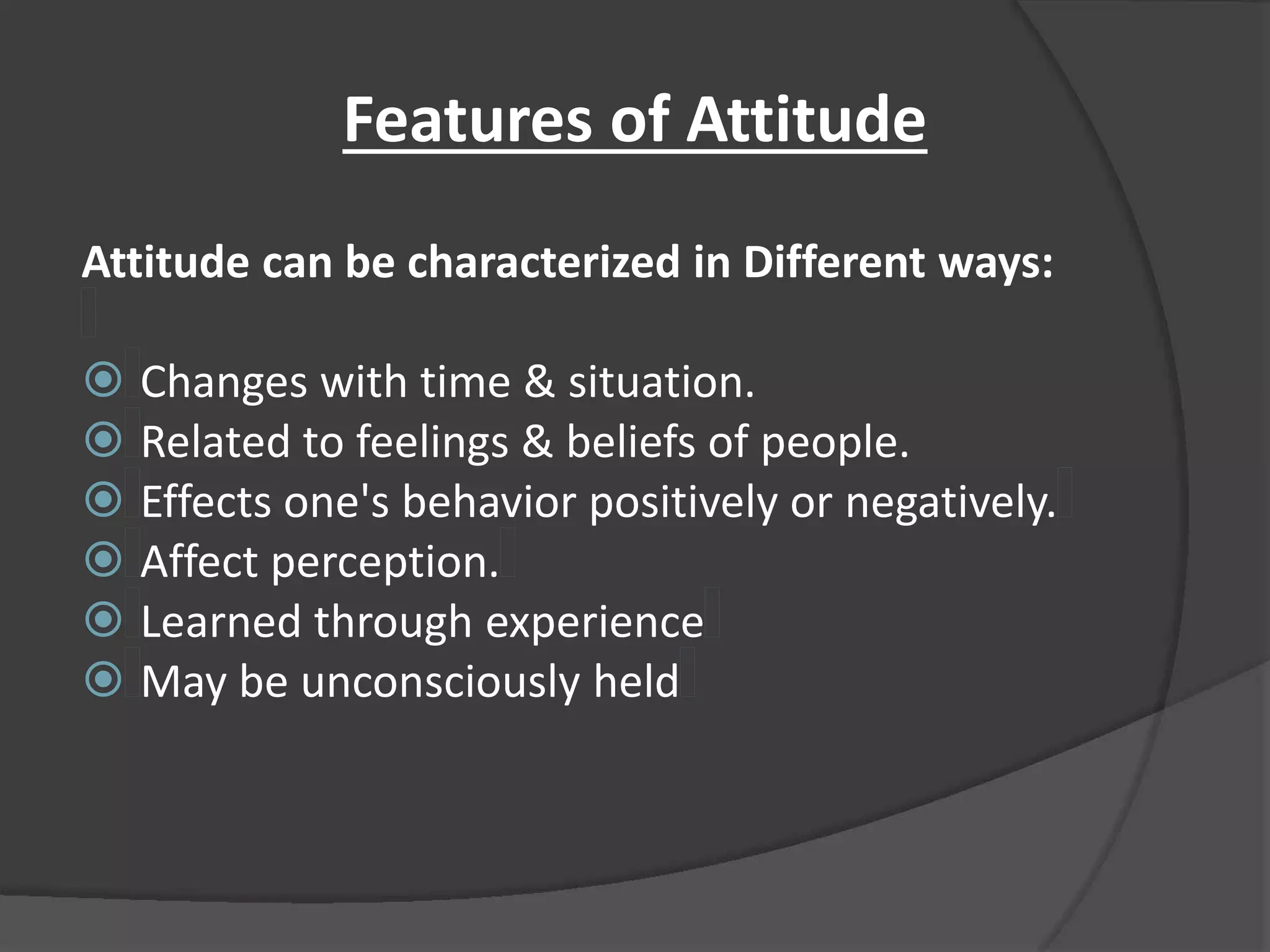 Features of Attitude

Attitude can be characterized in Different ways:

Changes with time & situation.
Related to feelings & beliefs of people.
Effects one's behavior positively or negatively.
Affect perception.
Learned through experience
May be unconsciously held